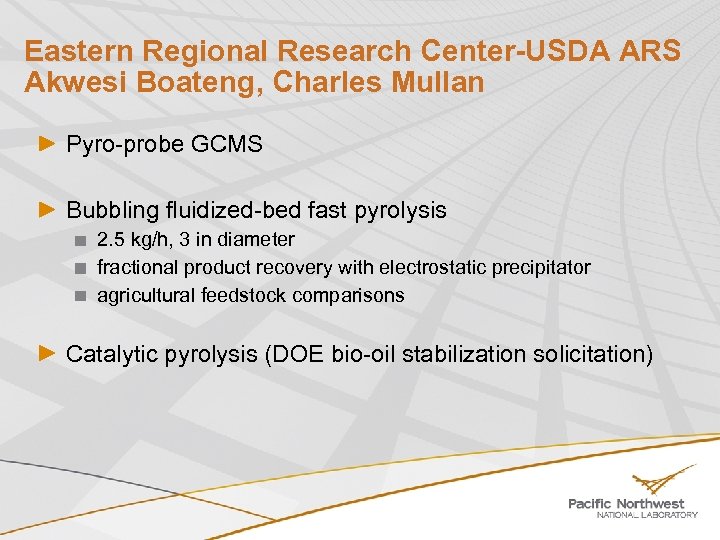 Eastern Regional Research Center-USDA ARS
Akwesi Boateng, Charles Mullan

Pyro-probe GCMS

Bubbling fluidized-bed fast pyrolysis

2.5 kg/h, 3 in diameter

fractional product recovery with electrostatic precipitator

agricultural feedstock comparisons

Catalytic pyrolysis (DOE bio-oil stabilization solicitation)

Pacific Northwest
NATIONAL LABORATORY